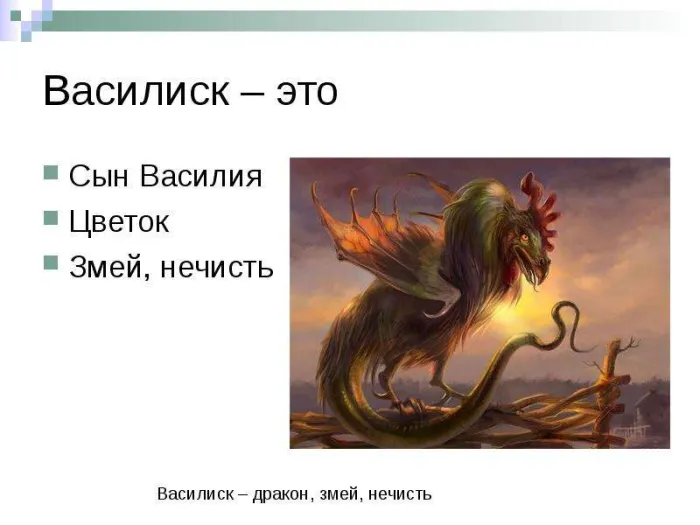 Василиск – это

Сын Василия
Цветок
Змей, нечисть

Василиск – дракон, змей, нечисть